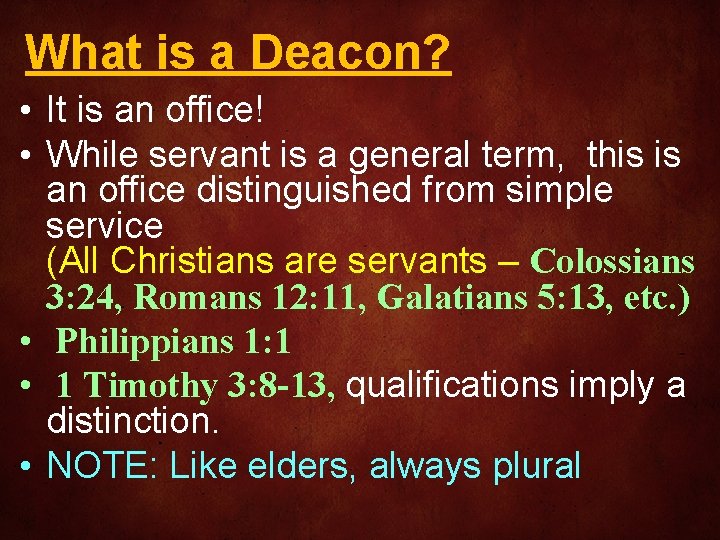 What is a Deacon?

• It is an office!

• While servant is a general term, this is an office distinguished from simple service
(All Christians are servants – Colossians 3:24, Romans 12:11, Galatians 5:13, etc.)

• Philippians 1:1

• 1 Timothy 3:8-13, qualifications imply a distinction.

• NOTE: Like elders, always plural